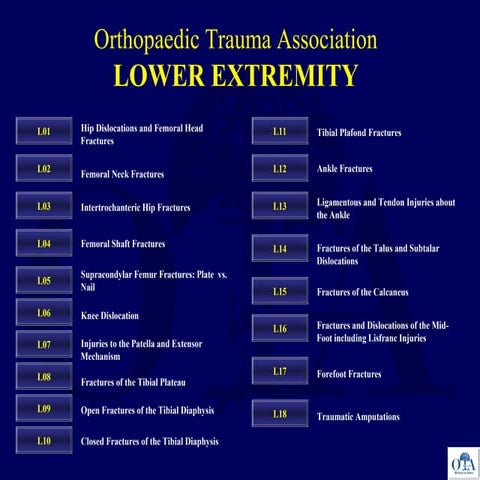 Orthopaedic Trauma Association
LOWER EXTREMITY

L01 Hip Dislocations and Femoral Head Fractures

L02 Femoral Neck Fractures

L03 Intertrochanteric Hip Fractures

L04 Femoral Shaft Fractures

L05 Supracondylar Femur Fractures: Plate vs. Nail

L06 Knee Dislocation

L07 Injuries to the Patella and Extensor Mechanism

L08 Fractures of the Tibial Plateau

L09 Open Fractures of the Tibial Diaphysis

L10 Closed Fractures of the Tibial Diaphysis

L11 Tibial Plafond Fractures

L12 Ankle Fractures

L13 Ligamentous and Tendon Injuries about the Ankle

L14 Fractures of the Talus and Subtalar Dislocations

L15 Fractures of the Calcaneus

L16 Fractures and Dislocations of the Mid-Foot including Lisfranc Injuries

L17 Forefoot Fractures

L18 Traumatic Amputations

OTA